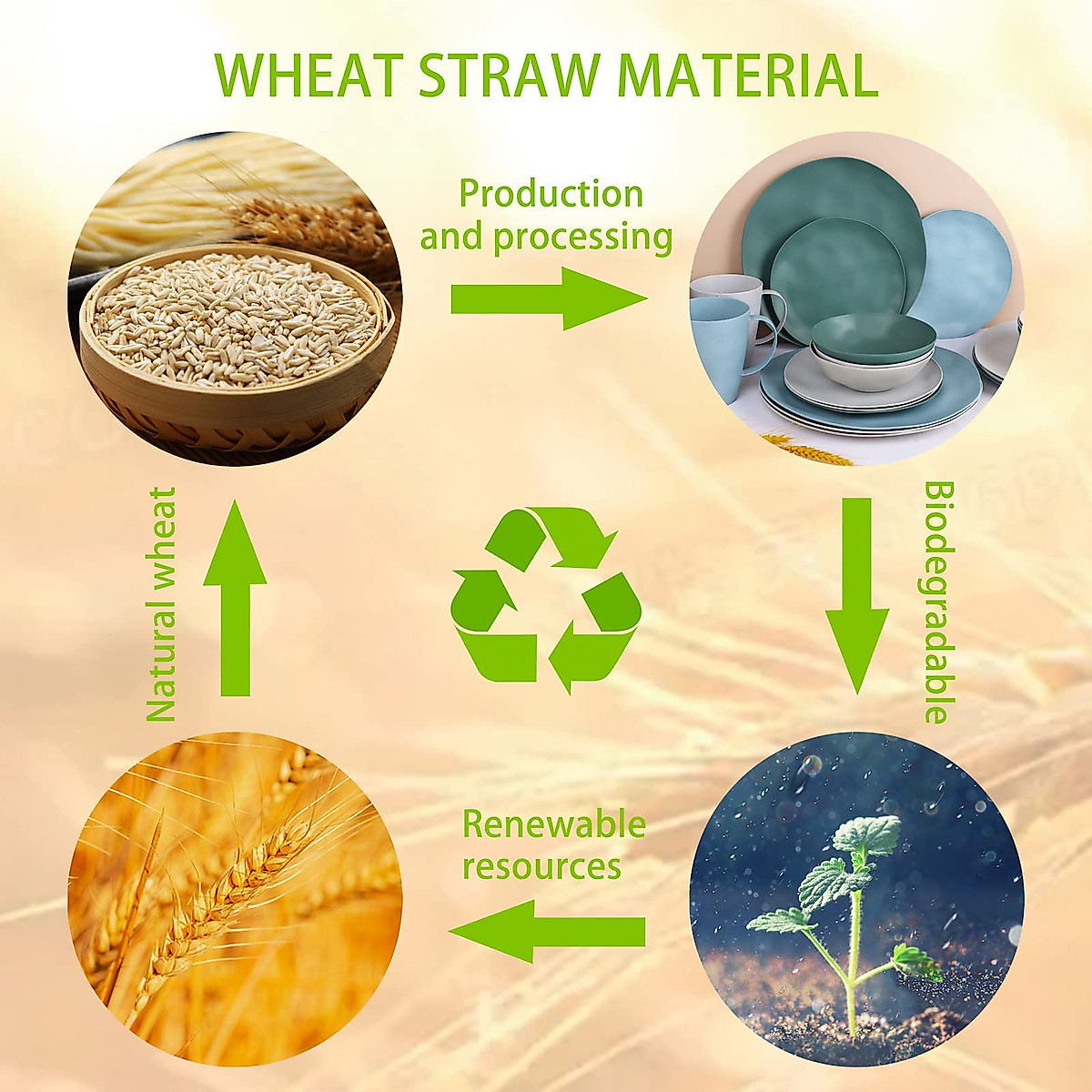 WHEAT STRAW MATERIAL

Production and processing

Biodegradable

Renewable resources

Natural wheat